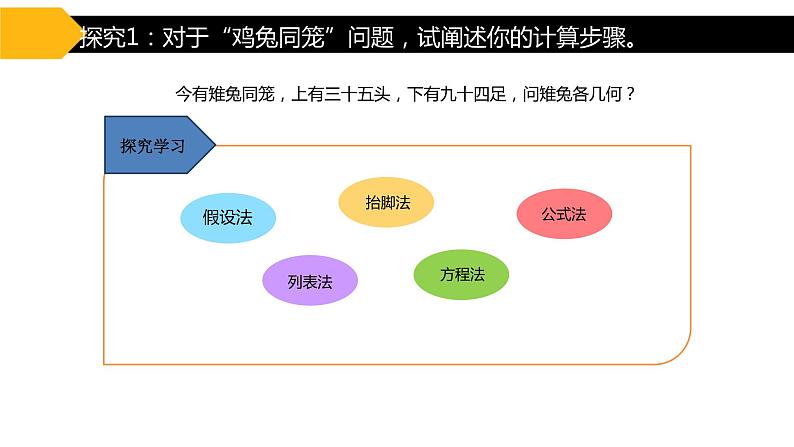 探究1：对于“鸡兔同笼”问题，试阐述你的计算步骤。

今有雉兔同笼，上有三十五头，下有九十四足，问雉兔各几何？

探究学习

假设法

抬脚法

公式法

列表法

方程法